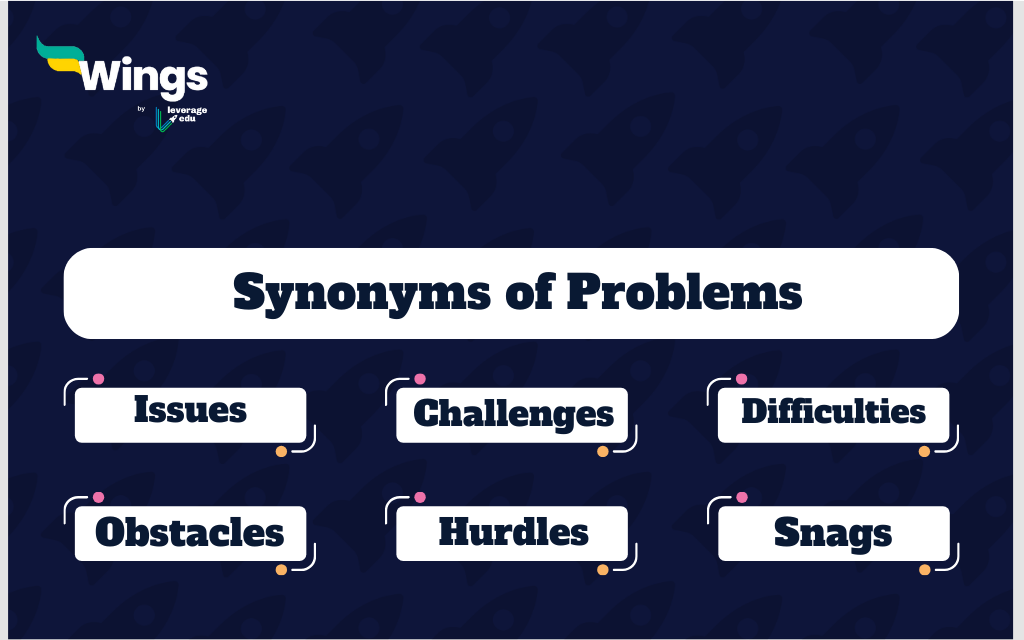 Wings
by leverage edu

Synonyms of Problems

Issues

Challenges

Difficulties

Obstacles

Hurdles

Snags